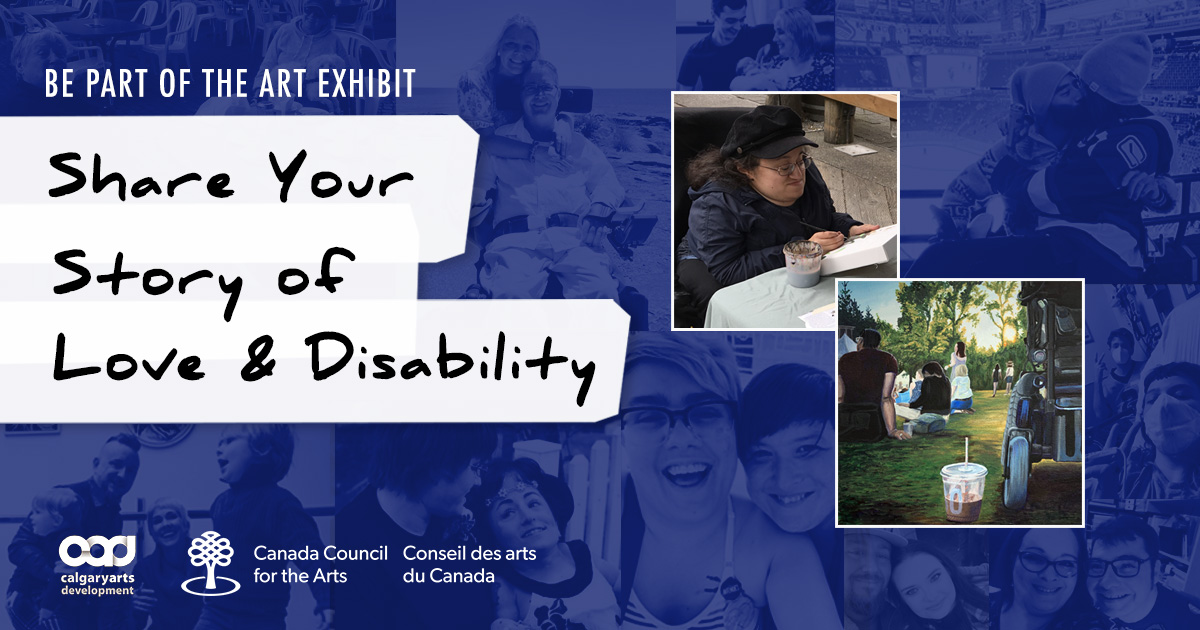 BE PART OF THE ART EXHIBIT

Share Your Story of Love & Disability

cad calgaryarts development

Canada Council for the Arts

Conseil des arts du Canada